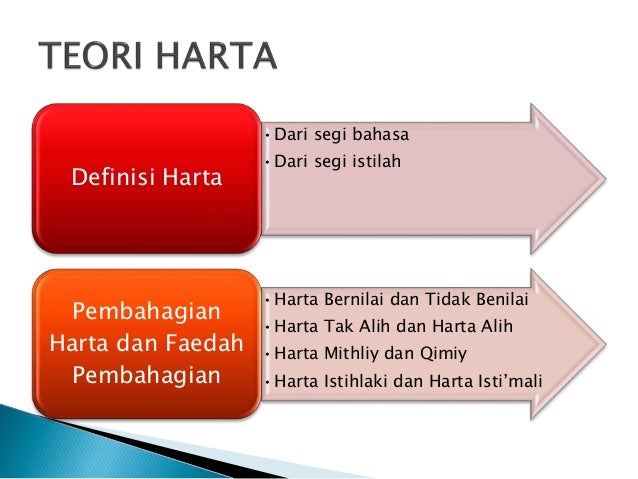 TEORI HARTA

Definisi Harta

• Dari segi bahasa
• Dari segi istilah

Pembahagian Harta dan Faedah Pembahagian

• Harta Bernilai dan Tidak Benilai
• Harta Tak Alih dan Harta Alih
• Harta Mithliy dan Qimiy
• Harta Istihlaki dan Harta Isti'mali